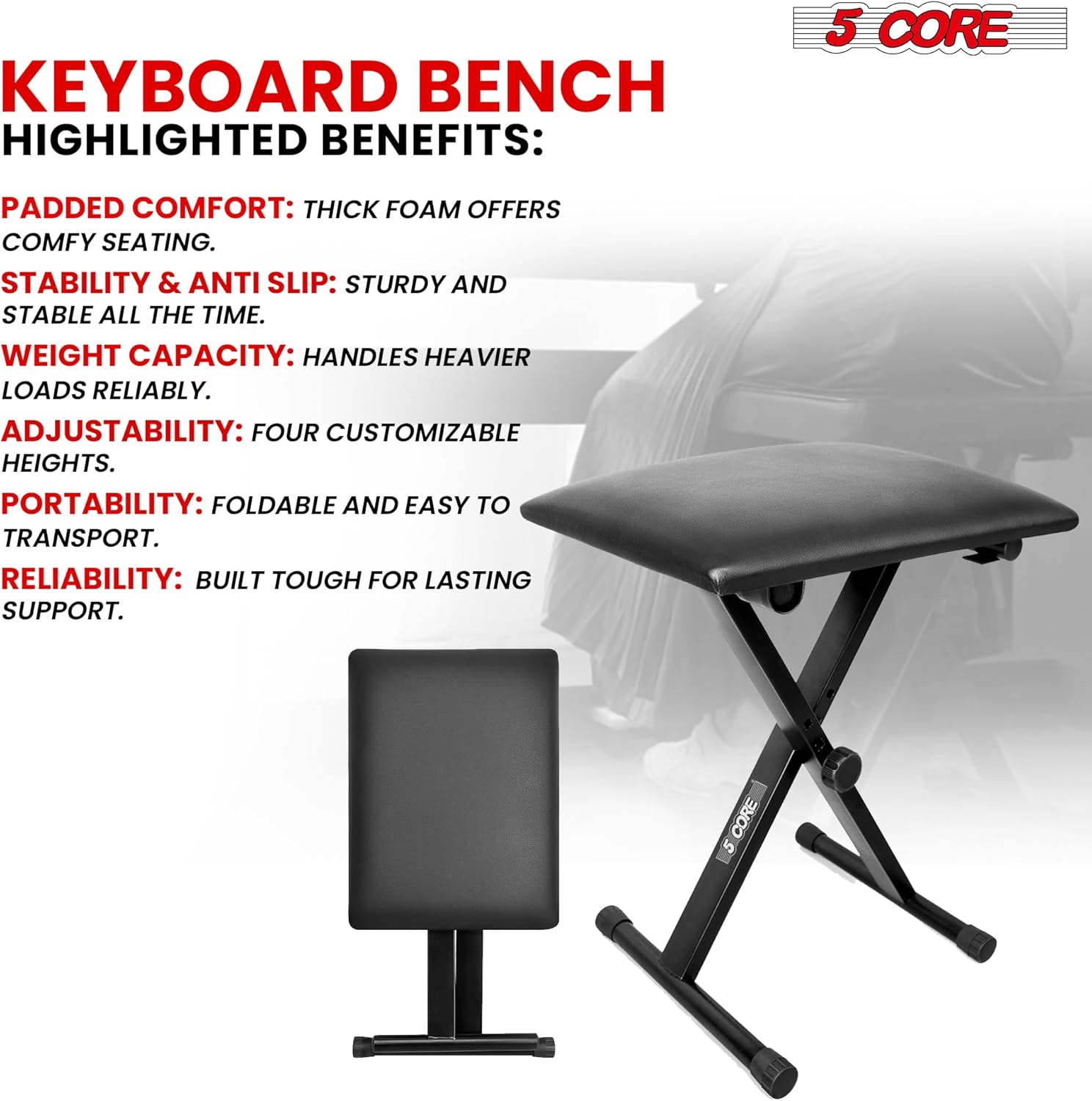 5 CORE

KEYBOARD BENCH
HIGHLIGHTED BENEFITS:

PADDED COMFORT: THICK FOAM OFFERS COMFY SEATING.

STABILITY & ANTI SLIP: STURDY AND STABLE ALL THE TIME.

WEIGHT CAPACITY: HANDLES HEAVIER LOADS RELIABLY.

ADJUSTABILITY: FOUR CUSTOMIZABLE HEIGHTS.

PORTABILITY: FOLDABLE AND EASY TO TRANSPORT.

RELIABILITY: BUILT TOUGH FOR LASTING SUPPORT.

5 CORE